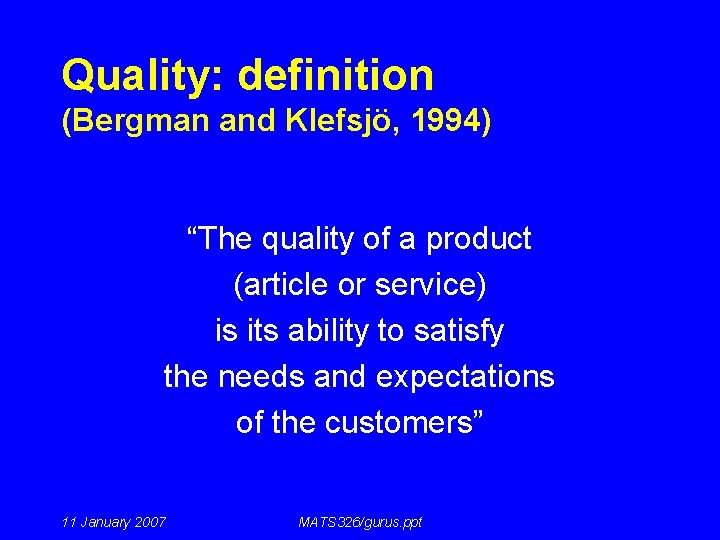 Quality: definition
(Bergman and Klefsjö, 1994)

“The quality of a product (article or service) is its ability to satisfy the needs and expectations of the customers”

11 January 2007

MATS326/gurus.ppt